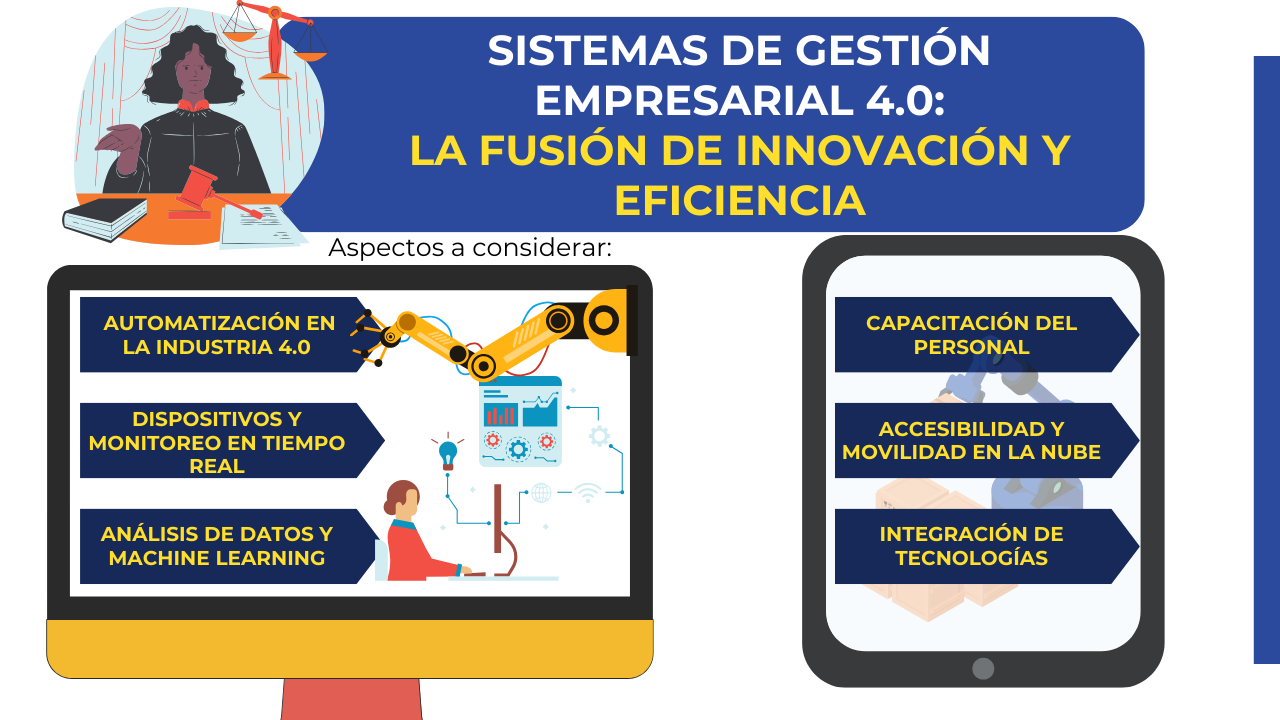 SISTEMAS DE GESTIÓN EMPRESARIAL 4.0:
LA FUSIÓN DE INNOVACIÓN Y EFICIENCIA

Aspectos a considerar:

AUTOMATIZACIÓN EN LA INDUSTRIA 4.0

DISPOSITIVOS Y MONITOREO EN TIEMPO REAL

ANÁLISIS DE DATOS Y MACHINE LEARNING

CAPACITACIÓN DEL PERSONAL

ACCESIBILIDAD Y MOVILIDAD EN LA NUBE

INTEGRACIÓN DE TECNOLOGÍAS